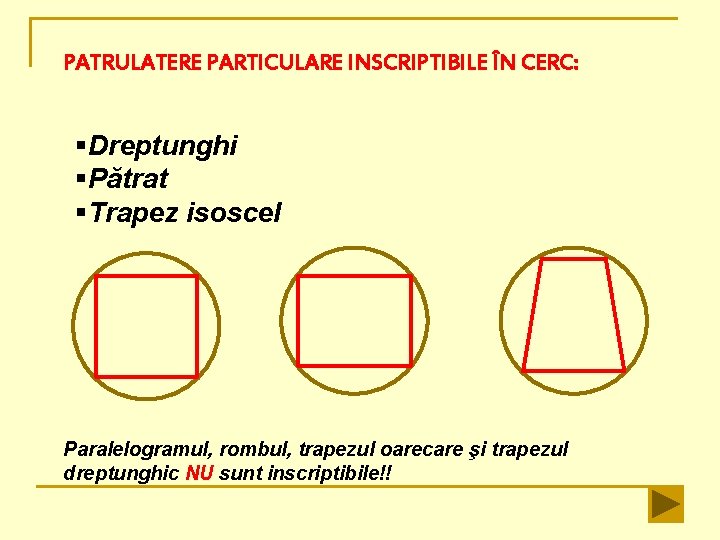 PATRULATERE PARTICULARE INSCRIPTIBILE ÎN CERC:

▪Dreptunghi
▪Pătrat
▪Trapez isoscel

Paralelogramul, rombul, trapezul oarecare şi trapezul dreptunghic NU sunt inscriptibile!!